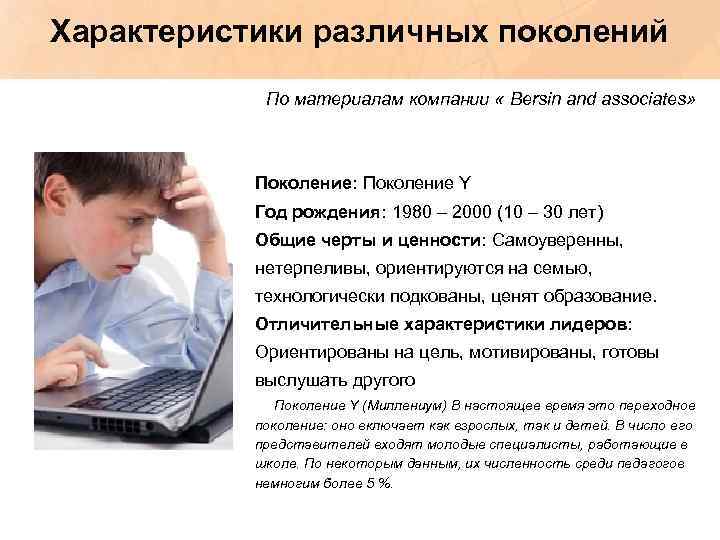 Характеристики различных поколений

По материалам компании « Bersin and associates»

Поколение: Поколение Y

Год рождения: 1980 – 2000 (10 – 30 лет)

Общие черты и ценности: Самоуверенны, нетерпеливы, ориентируются на семью, технологически подкованы, ценят образование.

Отличительные характеристики лидеров: Ориентированы на цель, мотивированы, готовы выслушать другого

Поколение Y (Миллениум) В настоящее время это переходное поколение: оно включает как взрослых, так и детей. В число его представителей входят молодые специалисты, работающие в школе. По некоторым данным, их численность среди педагогов немногим более 5 %.